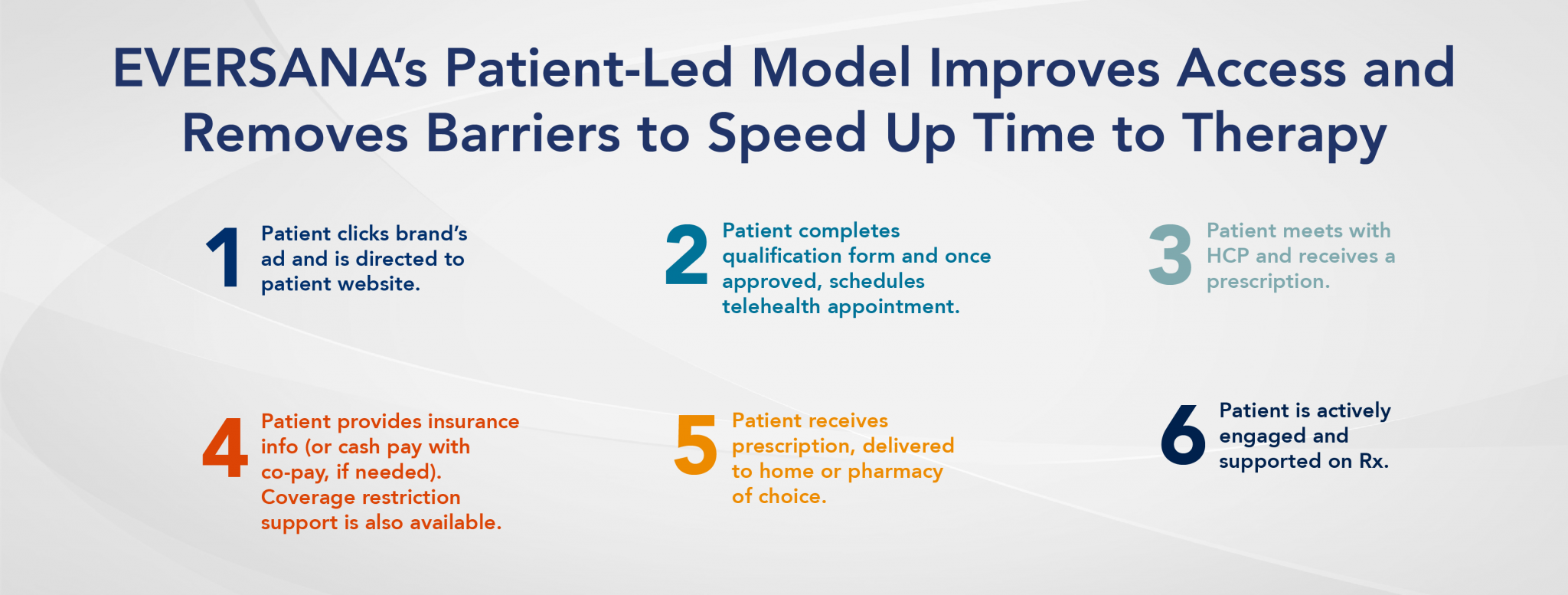 EVERSANA's Patient-Led Model Improves Access and Removes Barriers to Speed Up Time to Therapy

1 Patient clicks brand's ad and is directed to patient website.

2 Patient completes qualification form and once approved, schedules telehealth appointment.

3 Patient meets with HCP and receives a prescription.

4 Patient provides insurance info (or cash pay with co-pay, if needed). Coverage restriction support is also available.

5 Patient receives prescription, delivered to home or pharmacy of choice.

6 Patient is actively engaged and supported on Rx.